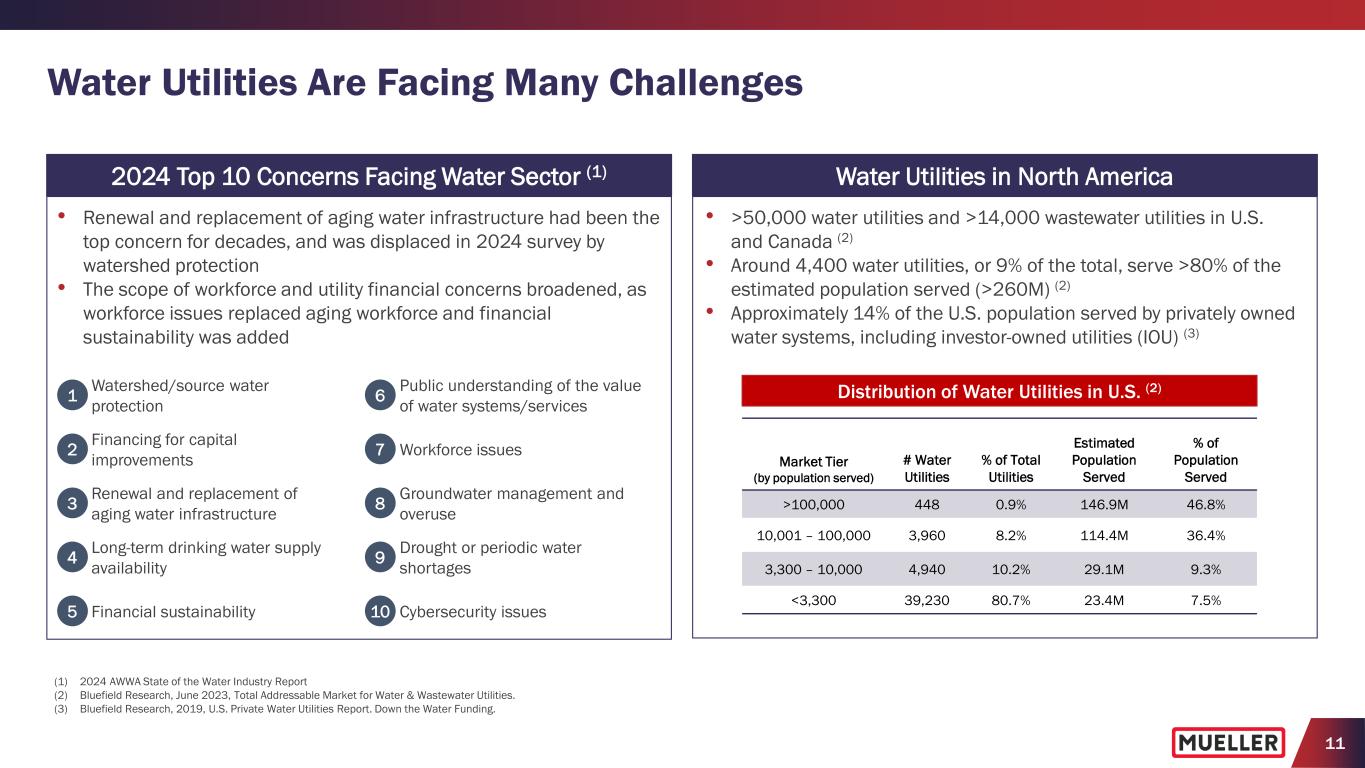 Water Utilities Are Facing Many Challenges

2024 Top 10 Concerns Facing Water Sector $^{(1)}$

• Renewal and replacement of aging water infrastructure had been the top concern for decades, and was displaced in 2024 survey by watershed protection
• The scope of workforce and utility financial concerns broadened, as workforce issues replaced aging workforce and financial sustainability was added

1 Watershed/source water protection
2 Financing for capital improvements
3 Renewal and replacement of aging water infrastructure
4 Long-term drinking water supply availability
5 Financial sustainability
6 Public understanding of the value of water systems/services
7 Workforce issues
8 Groundwater management and overuse
9 Drought or periodic water shortages
10 Cybersecurity issues

Water Utilities in North America

• >50,000 water utilities and >14,000 wastewater utilities in U.S. and Canada $^{(2)}$
• Around 4,400 water utilities, or 9% of the total, serve >80% of the estimated population served (>260M) $^{(2)}$
• Approximately 14% of the U.S. population served by privately owned water systems, including investor-owned utilities (IOU) $^{(3)}$

Distribution of Water Utilities in U.S. $^{(2)}$

| Market Tier (by population served) | # Water Utilities | % of Total Utilities | Estimated Population Served | % of Population Served |
|---|---|---|---|---|
| >100,000 | 448 | 0.9% | 146.9M | 46.8% |
| 10,001 – 100,000 | 3,960 | 8.2% | 114.4M | 36.4% |
| 3,300 – 10,000 | 4,940 | 10.2% | 29.1M | 9.3% |
| <3,300 | 39,230 | 80.7% | 23.4M | 7.5% |

(1) 2024 AWWA State of the Water Industry Report
(2) Bluefield Research, June 2023, Total Addressable Market for Water & Wastewater Utilities.
(3) Bluefield Research, 2019, U.S. Private Water Utilities Report. Down the Water Funding.

MUELLER
11